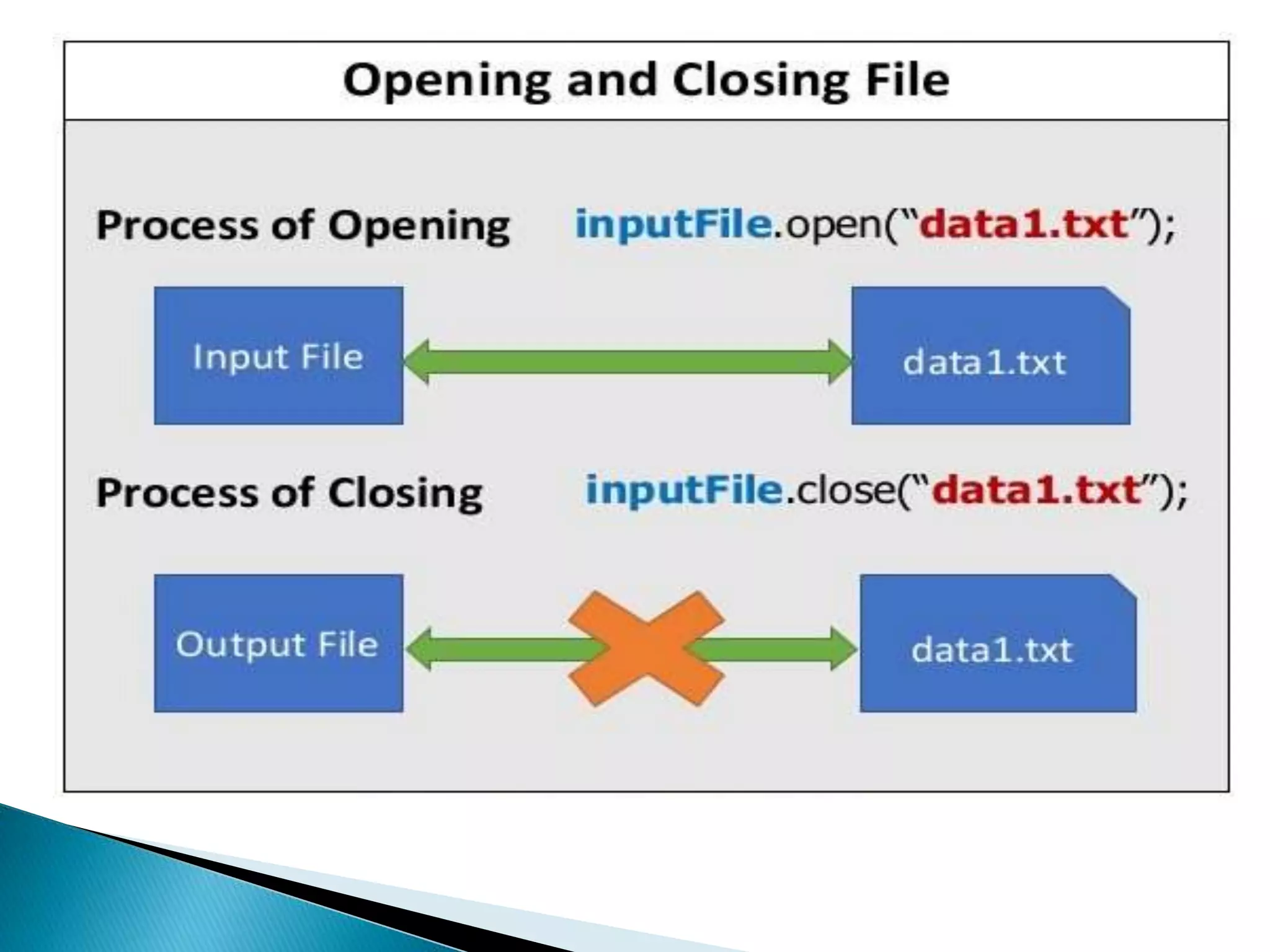 Opening and Closing File

Process of Opening inputFile.open(“data1.txt”);

Input File

data1.txt

Process of Closing inputFile.close(“data1.txt”);

Output File

data1.txt